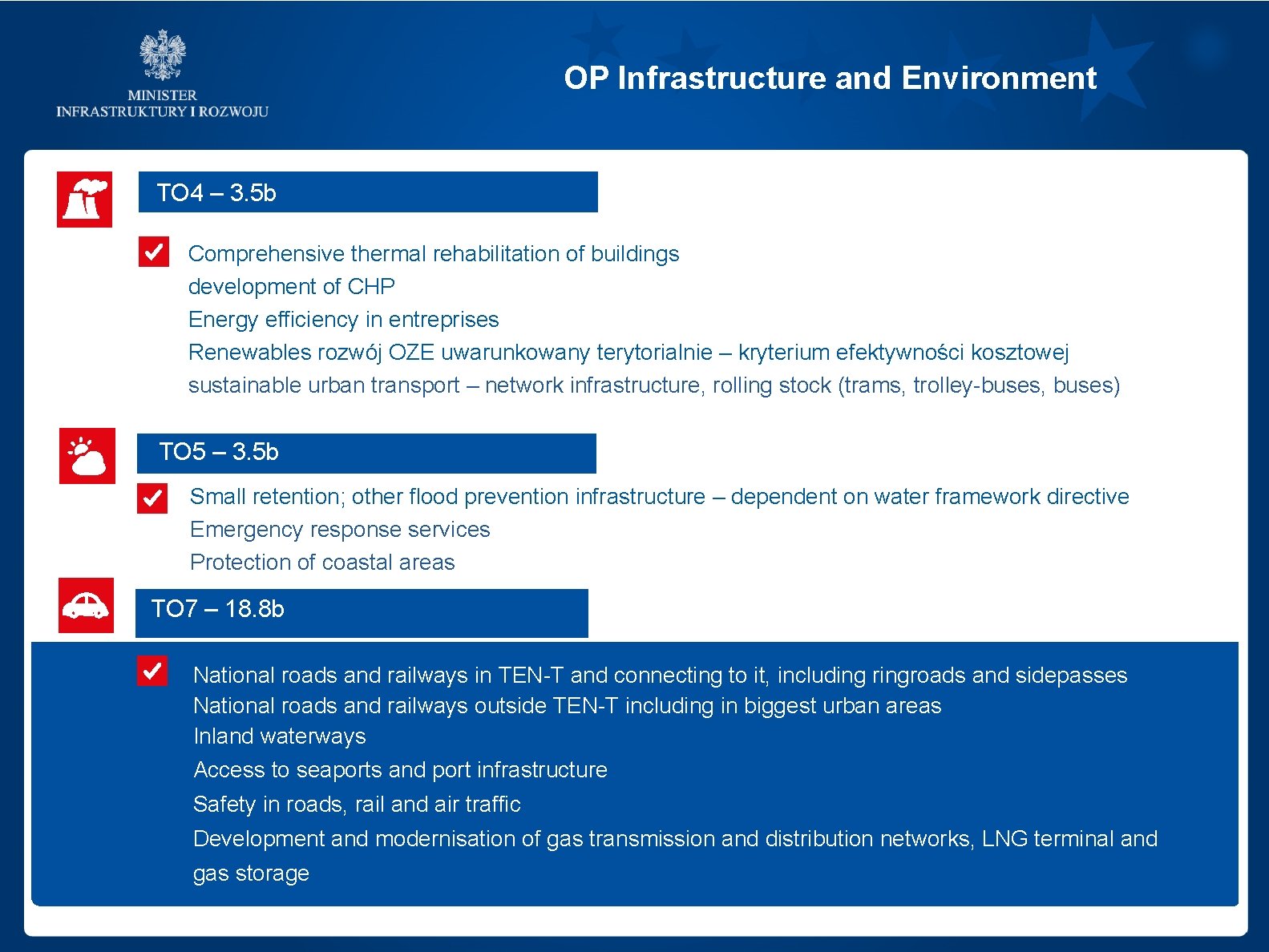 MINISTER
INFRASTRUKTURY I ROZWOJU

OP Infrastructure and Environment

TO4 – 3.5b

Comprehensive thermal rehabilitation of buildings
development of CHP
Energy efficiency in entreprises
Renewables rozwój OZE uwarunkowany terytorialnie – kryterium efektywności kosztowej
sustainable urban transport – network infrastructure, rolling stock (trams, trolley-buses, buses)

TO5 – 3.5b

Small retention; other flood prevention infrastructure – dependent on water framework directive
Emergency response services
Protection of coastal areas

TO7 – 18.8b

National roads and railways in TEN-T and connecting to it, including ringroads and sidepasses
National roads and railways outside TEN-T including in biggest urban areas
Inland waterways
Access to seaports and port infrastructure
Safety in roads, rail and air traffic
Development and modernisation of gas transmission and distribution networks, LNG terminal and gas storage